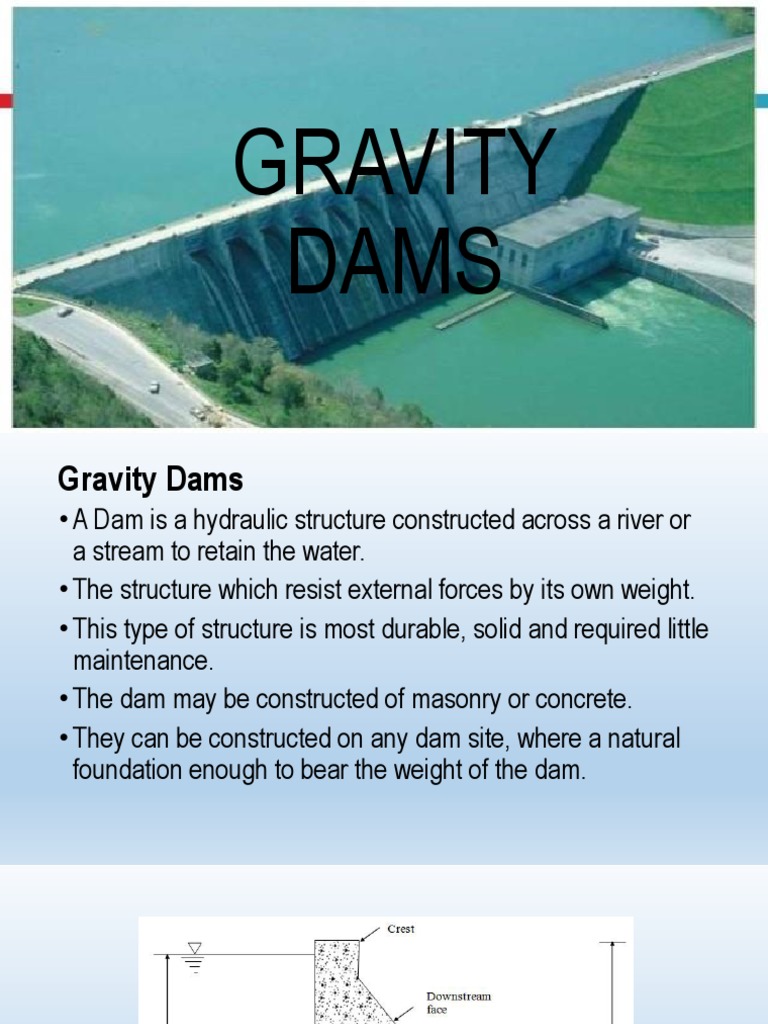 GRAVITY DAMS

Gravity Dams

• A Dam is a hydraulic structure constructed across a river or a stream to retain the water.

• The structure which resist external forces by its own weight.

• This type of structure is most durable, solid and required little maintenance.

• The dam may be constructed of masonry or concrete.

• They can be constructed on any dam site, where a natural foundation enough to bear the weight of the dam.

Crest

Downstream face